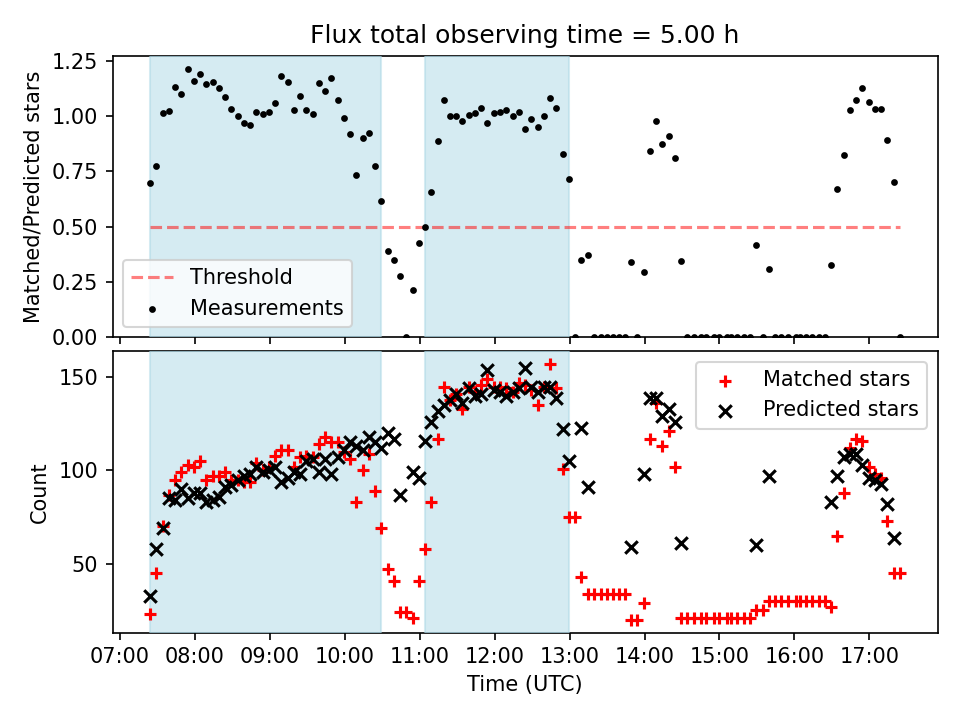 Flux total observing time = 5.00 h

Matched/Predicted stars

1.25
1.00
0.75
0.50
0.25
0.00

Threshold
Measurements

Count

150
100
50

Matched stars
Predicted stars

07:00 08:00 09:00 10:00 11:00 12:00 13:00 14:00 15:00 16:00 17:00

Time (UTC)